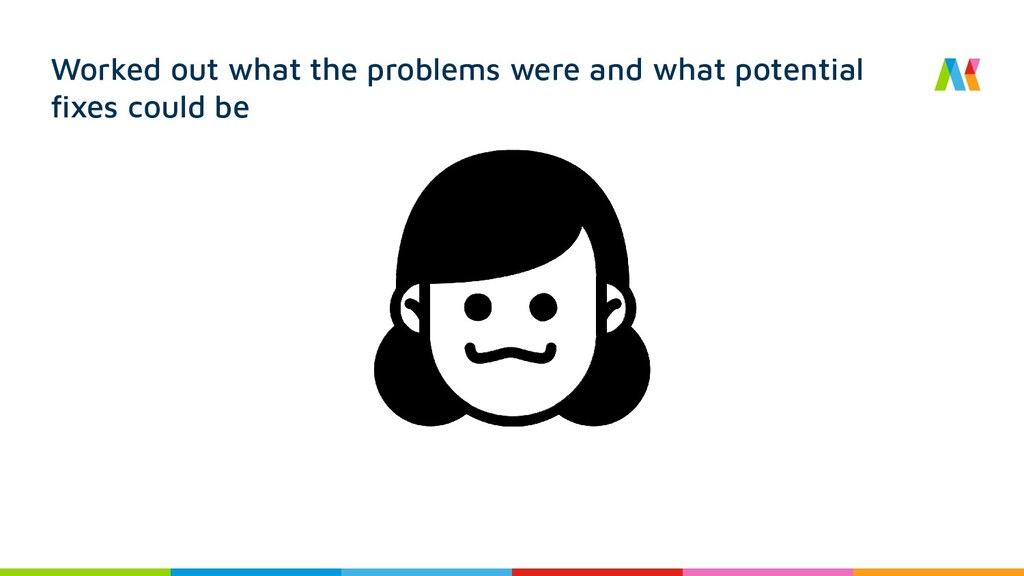 Worked out what the problems were and what potential fixes could be